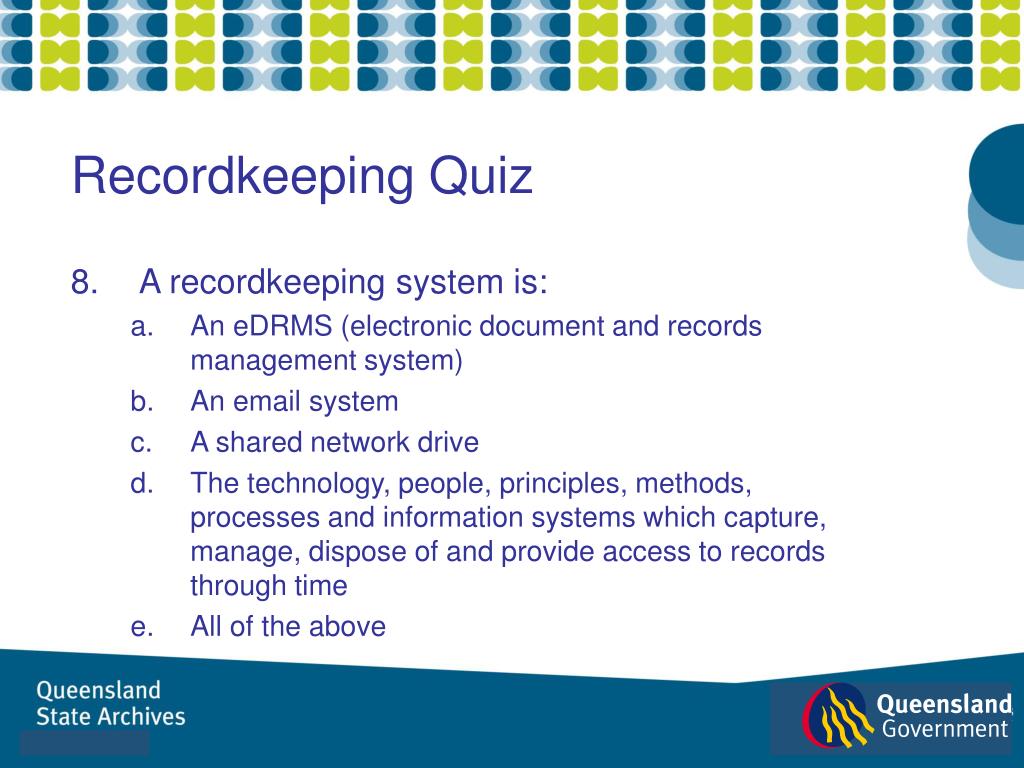 Recordkeeping Quiz

8. A recordkeeping system is:

a. An eDRMS (electronic document and records management system)

b. An email system

c. A shared network drive

d. The technology, people, principles, methods, processes and information systems which capture, manage, dispose of and provide access to records through time

e. All of the above

Queensland State Archives

Queensland Government